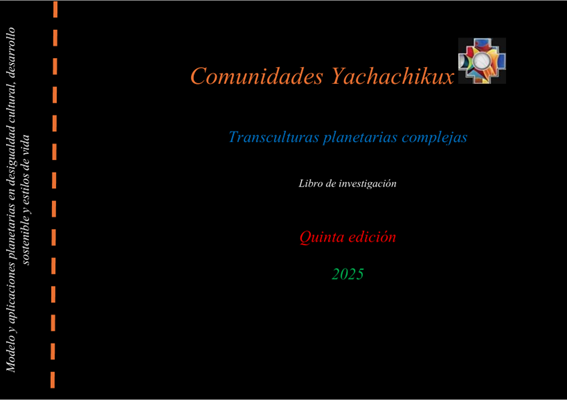 Modelo y aplicaciones planetarias en desigualdad cultural, desarrollo sostenible y estilos de vida

Comunidades Yachachikux

Transculturas planetarias complejas

Libro de investigación

Quinta edición

2025